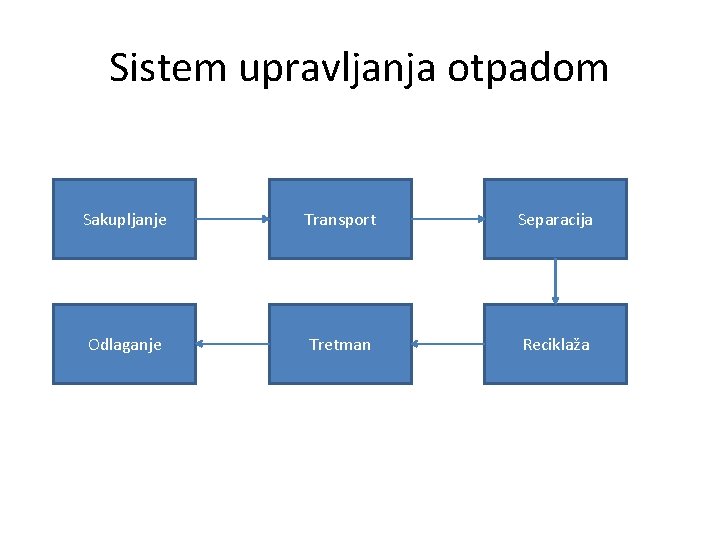 Sistem upravljanja otpadom

Sakupljanje

Transport

Separacija

Reciklaža

Tretman

Odlaganje